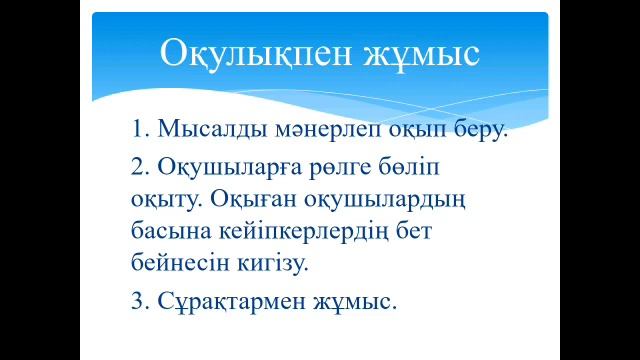 Оқулықпен жұмыс

1. Мысалды мәнерлеп оқып беру.

2. Оқушыларға рөлге бөліп оқыту. Оқыған оқушылардың басына кейіпкерлердің бет бейнесін кигізу.

3. Сұрақтармен жұмыс.